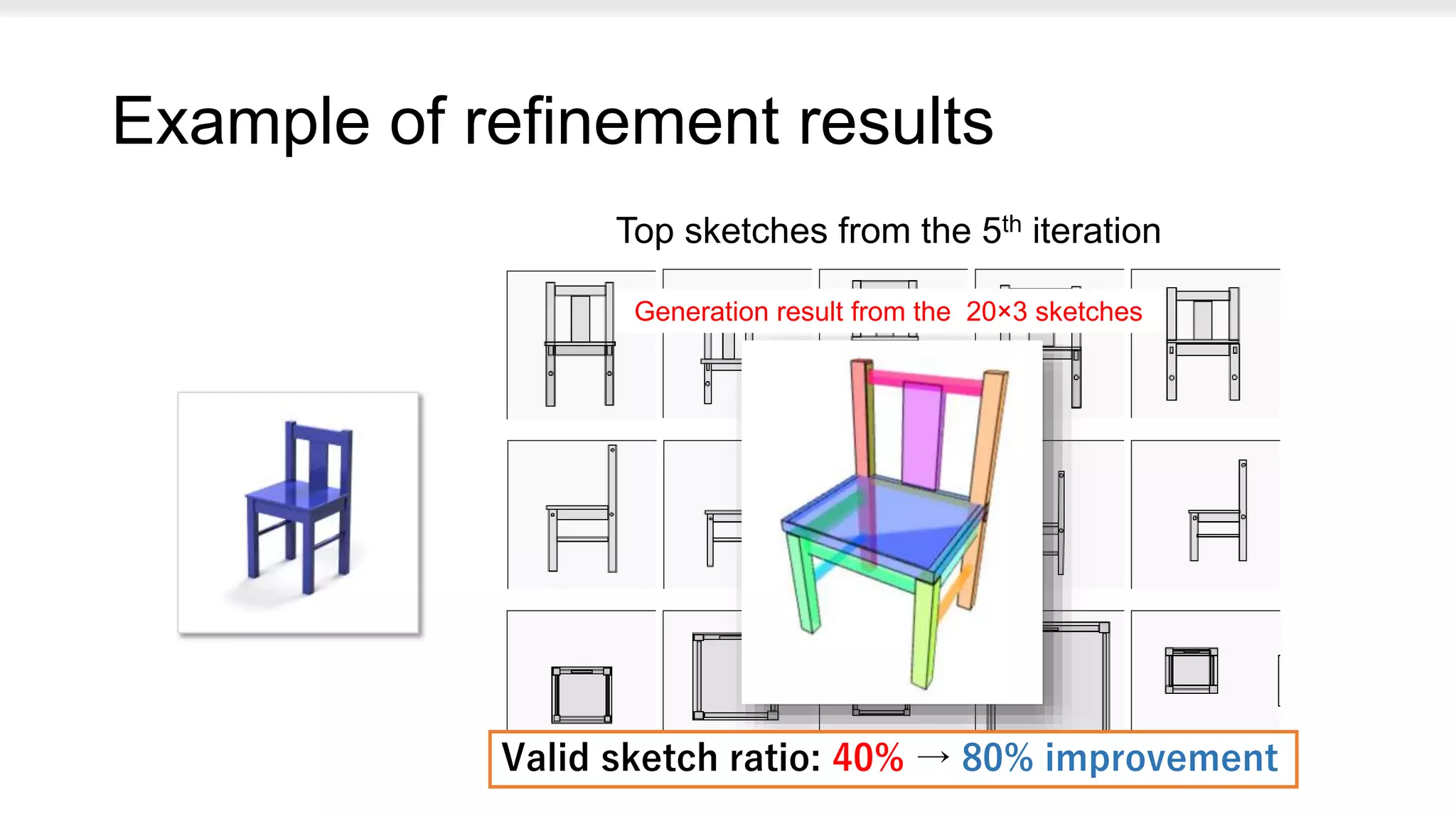 Example of refinement results

Top sketches from the 5$^{th}$ iteration

Generation result from the 20×3 sketches

Valid sketch ratio: 40% → 80% improvement